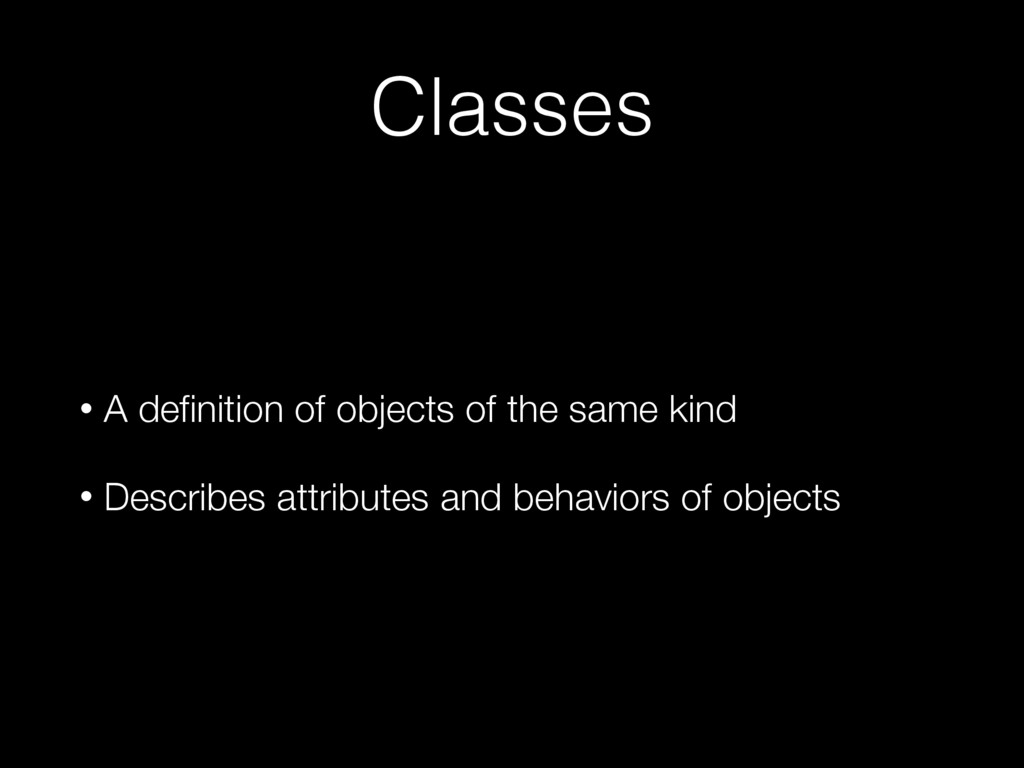 Classes

• A definition of objects of the same kind

• Describes attributes and behaviors of objects